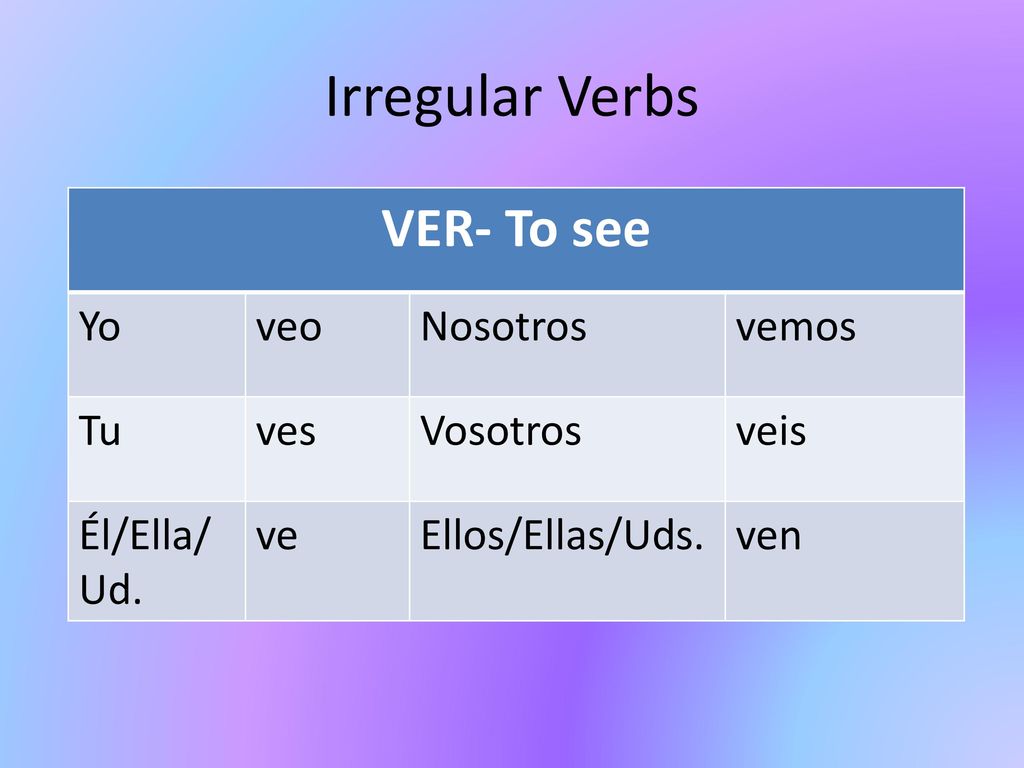 Irregular Verbs

| VER- To see | | | |
|---|---|---|---|
| Yo | veo | Nosotros | vemos |
| Tu | ves | Vosotros | veis |
| Él/Ella/ Ud. | ve | Ellos/Ellas/Uds. | ven |